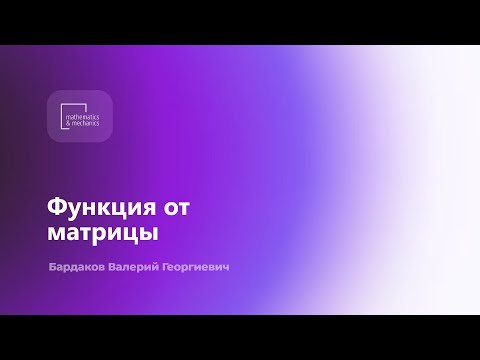 mathematics & mechanics

Функция от матрицы

Бардаков Валерий Георгиевич